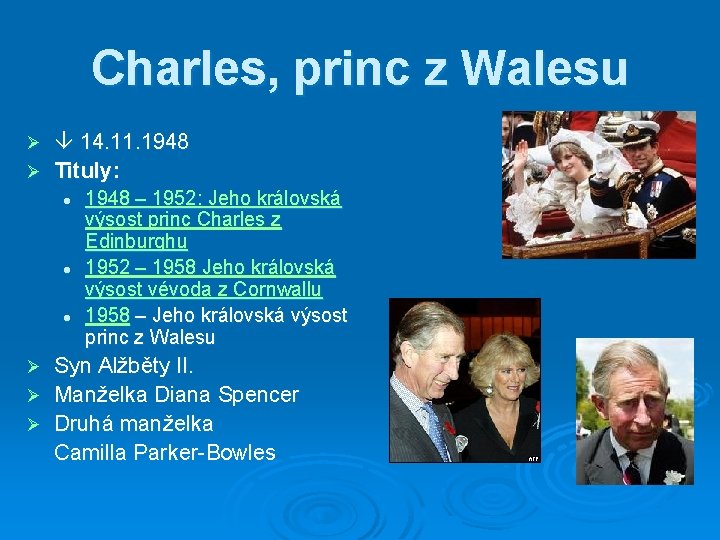 Charles, princ z Walesu

➢ ↓ 14.11.1948

➢ Tituly:

• 1948 – 1952: Jeho královská výsost princ Charles z Edinburghu

• 1952 – 1958 Jeho královská výsost vévoda z Cornwallu

• 1958 – Jeho královská výsost princ z Walesu

➢ Syn Alžběty II.

➢ Manželka Diana Spencer

➢ Druhá manželka Camilla Parker-Bowles

AFP